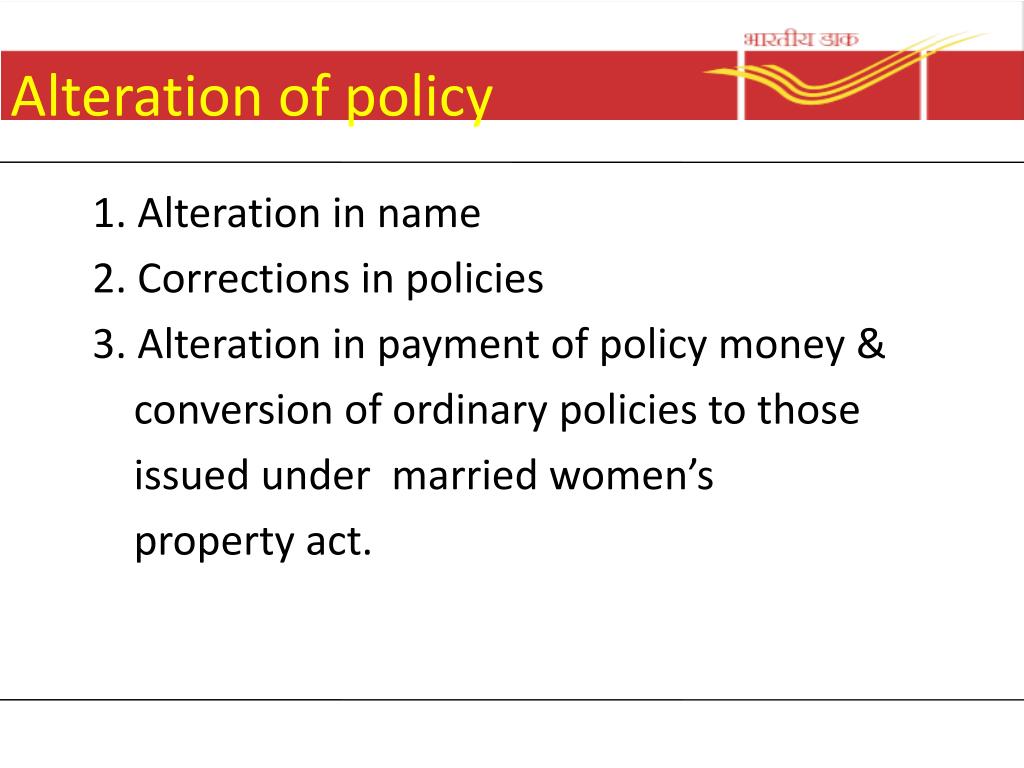 भारतीय डाक

Alteration of policy

1. Alteration in name
2. Corrections in policies
3. Alteration in payment of policy money & conversion of ordinary policies to those issued under married women's property act.